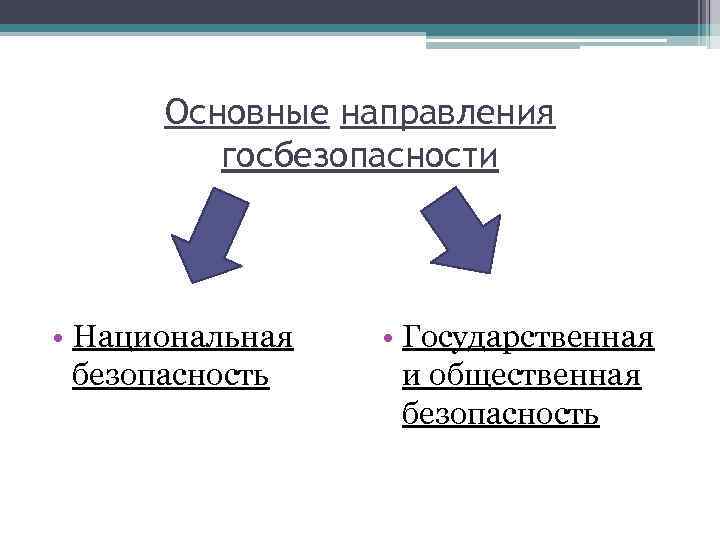 Основные направления госбезопасности

• Национальная безопасность

• Государственная и общественная безопасность